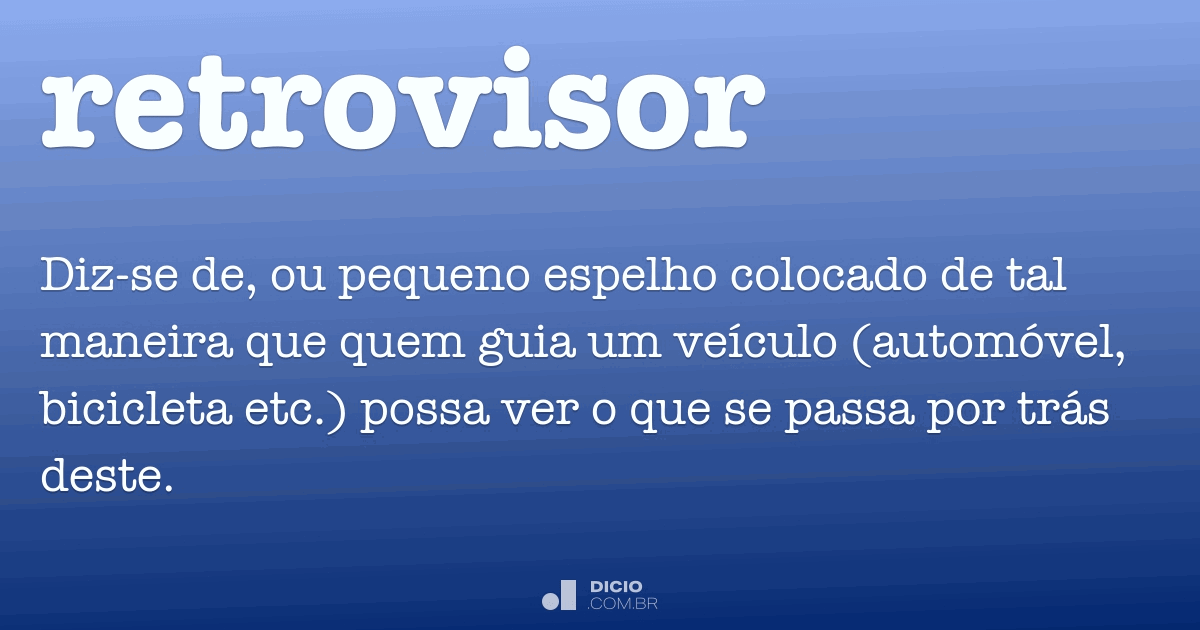 retrovisor

Diz-se de, ou pequeno espelho colocado de tal maneira que quem guia um veículo (automóvel, bicicleta etc.) possa ver o que se passa por trás deste.

DICIO
.COM.BR